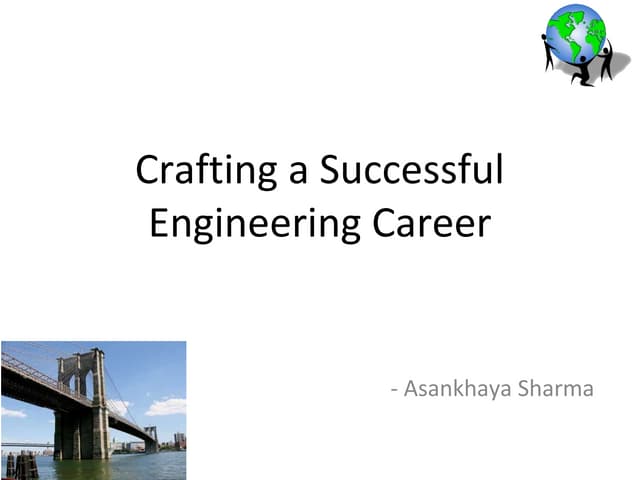 Crafting a Successful Engineering Career

- Asankhaya Sharma